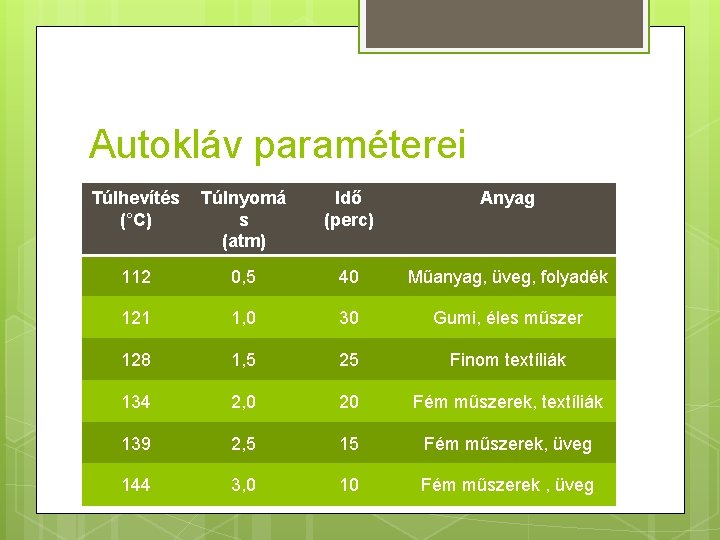 Autokláv paraméterei

| Túlhevítés (°C) | Túlnyomás (atm) | Idő (perc) | Anyag |
|---|---|---|---|
| 112 | 0,5 | 40 | Műanyag, üveg, folyadék |
| 121 | 1,0 | 30 | Gumi, éles műszer |
| 128 | 1,5 | 25 | Finom textíliák |
| 134 | 2,0 | 20 | Fém műszerek, textíliák |
| 139 | 2,5 | 15 | Fém műszerek, üveg |
| 144 | 3,0 | 10 | Fém műszerek , üveg |